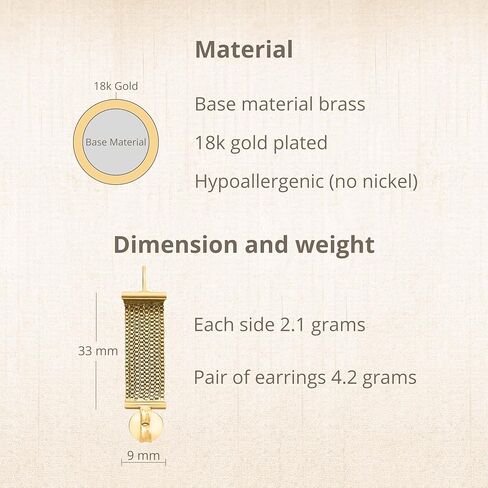 Material

18k Gold

Base Material

Base material brass

18k gold plated

Hypoallergenic (no nickel)

Dimension and weight

33 mm

9 mm

Each side 2.1 grams

Pair of earrings 4.2 grams